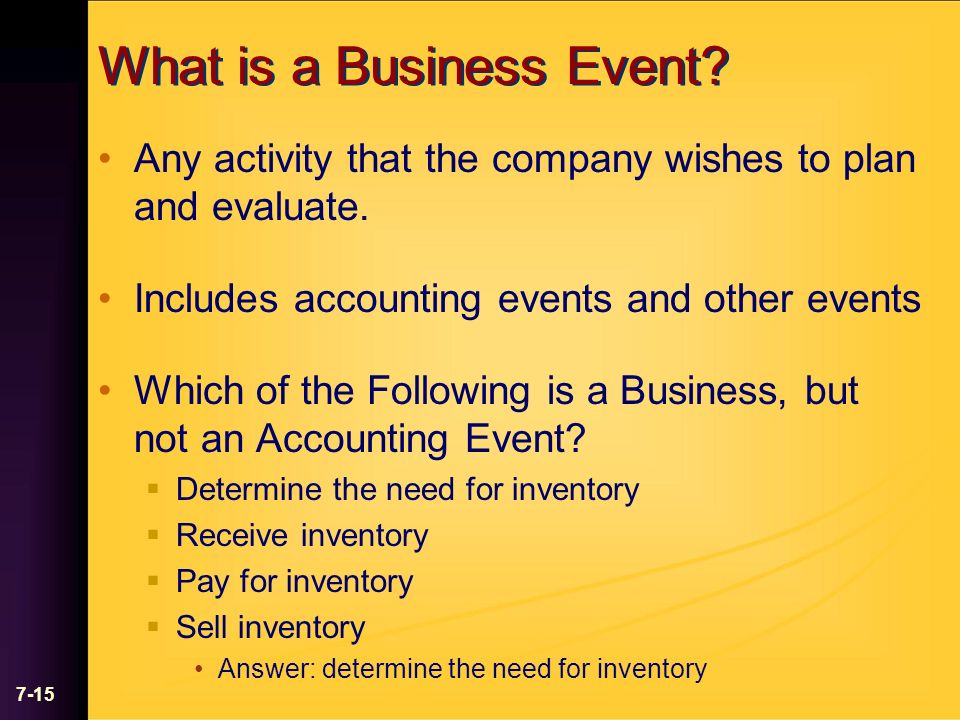 What is a Business Event?

• Any activity that the company wishes to plan and evaluate.

• Includes accounting events and other events

• Which of the Following is a Business, but not an Accounting Event?
  ▪ Determine the need for inventory
  ▪ Receive inventory
  ▪ Pay for inventory
  ▪ Sell inventory
    • Answer: determine the need for inventory

7-15